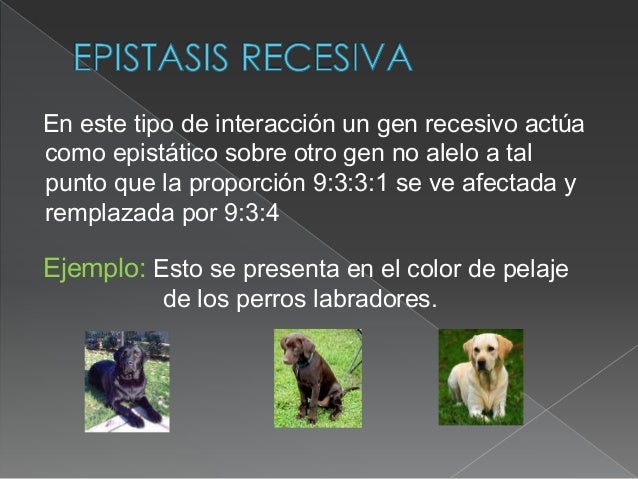 EPISTASIS RECESIVA

En este tipo de interacción un gen recesivo actúa como epistático sobre otro gen no alelo a tal punto que la proporción 9:3:3:1 se ve afectada y remplazada por 9:3:4

Ejemplo: Esto se presenta en el color de pelaje de los perros labradores.